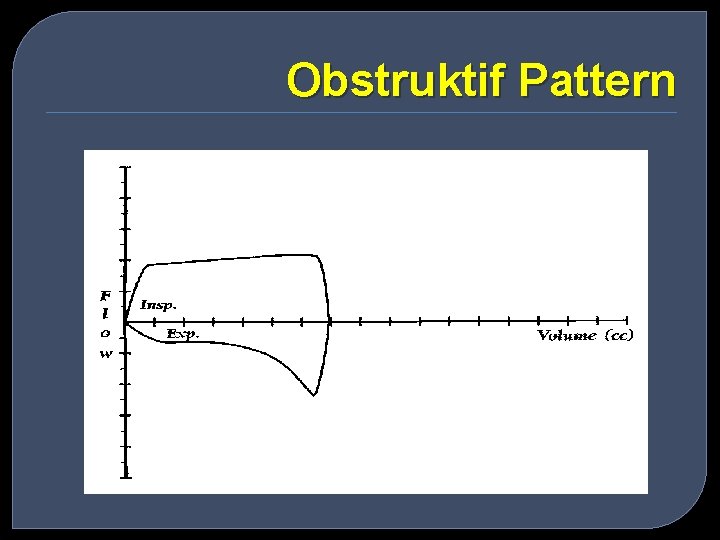 Obstruktif Pattern

F
l
o
w

Insp.

Exp.

Volume (cc)